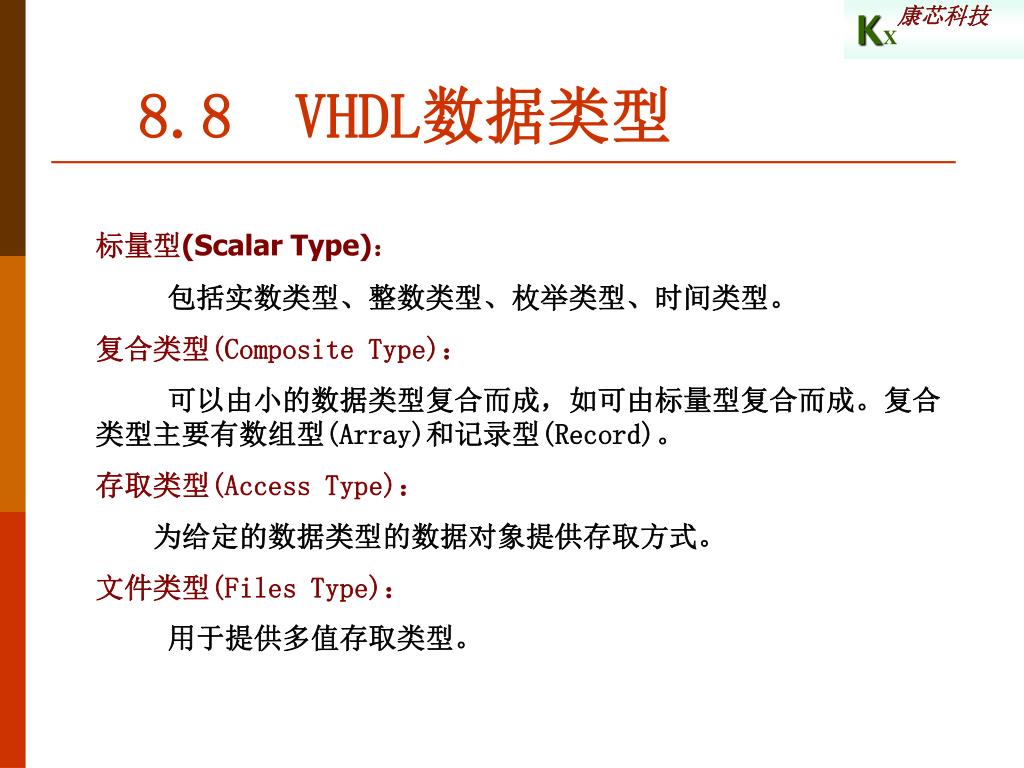 KX 康芯科技

8.8 VHDL数据类型

标量型(Scalar Type)：

包括实数类型、整数类型、枚举类型、时间类型。

复合类型(Composite Type)：

可以由小的数据类型复合而成，如可由标量型复合而成。复合类型主要有数组型(Array)和记录型(Record)。

存取类型(Access Type)：

为给定的数据类型的数据对象提供存取方式。

文件类型(Files Type)：

用于提供多值存取类型。